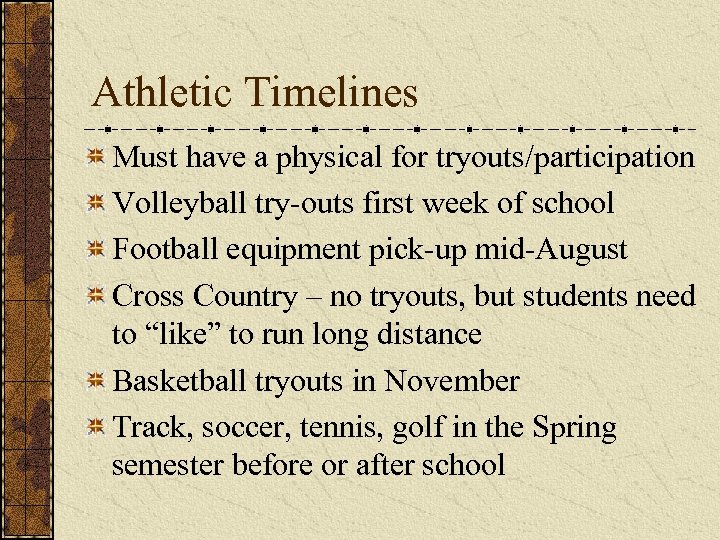 Athletic Timelines

Must have a physical for tryouts/participation

Volleyball try-outs first week of school

Football equipment pick-up mid-August

Cross Country – no tryouts, but students need to “like” to run long distance

Basketball tryouts in November

Track, soccer, tennis, golf in the Spring semester before or after school